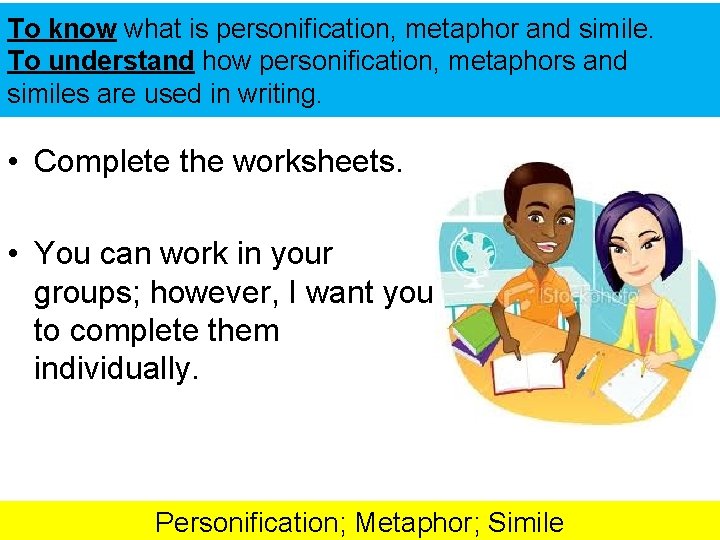 To know what is personification, metaphor and simile.
To understand how personification, metaphors and similes are used in writing.

• Complete the worksheets.

• You can work in your groups; however, I want you to complete them individually.

iStockphoto

Personification; Metaphor; Simile